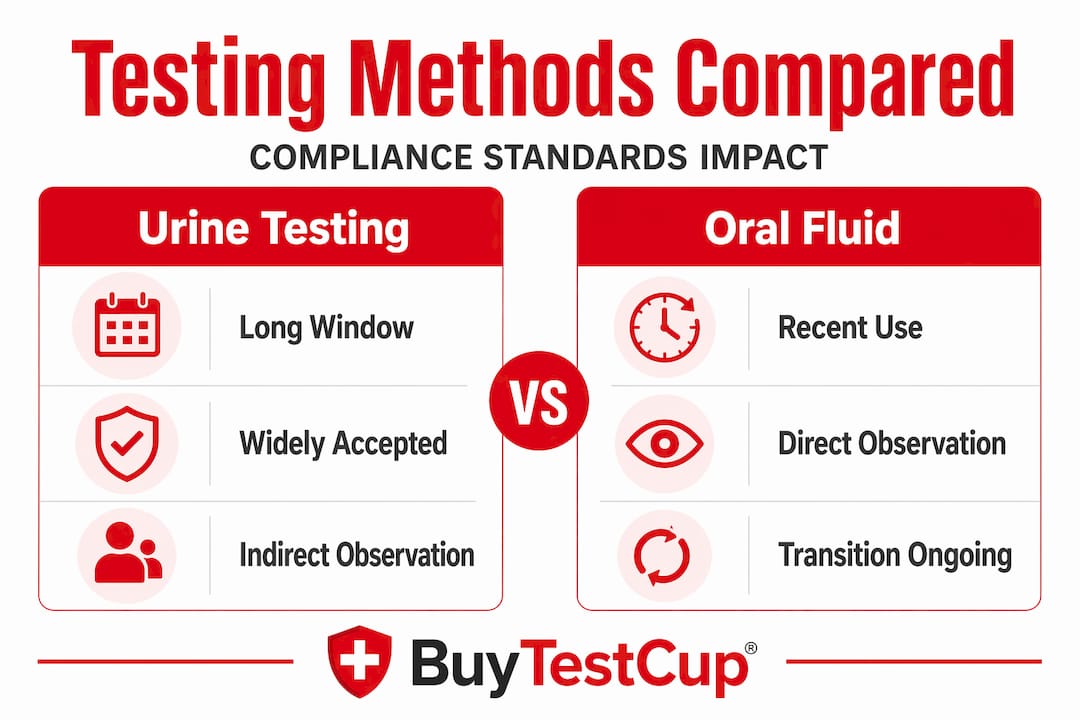 Testing Methods Compared

COMPLIANCE STANDARDS IMPACT

Urine Testing

Long Window

Widely Accepted

Indirect Observation

VS

Oral Fluid

Recent Use

Direct Observation

Transition Ongoing

BuyTestCup®